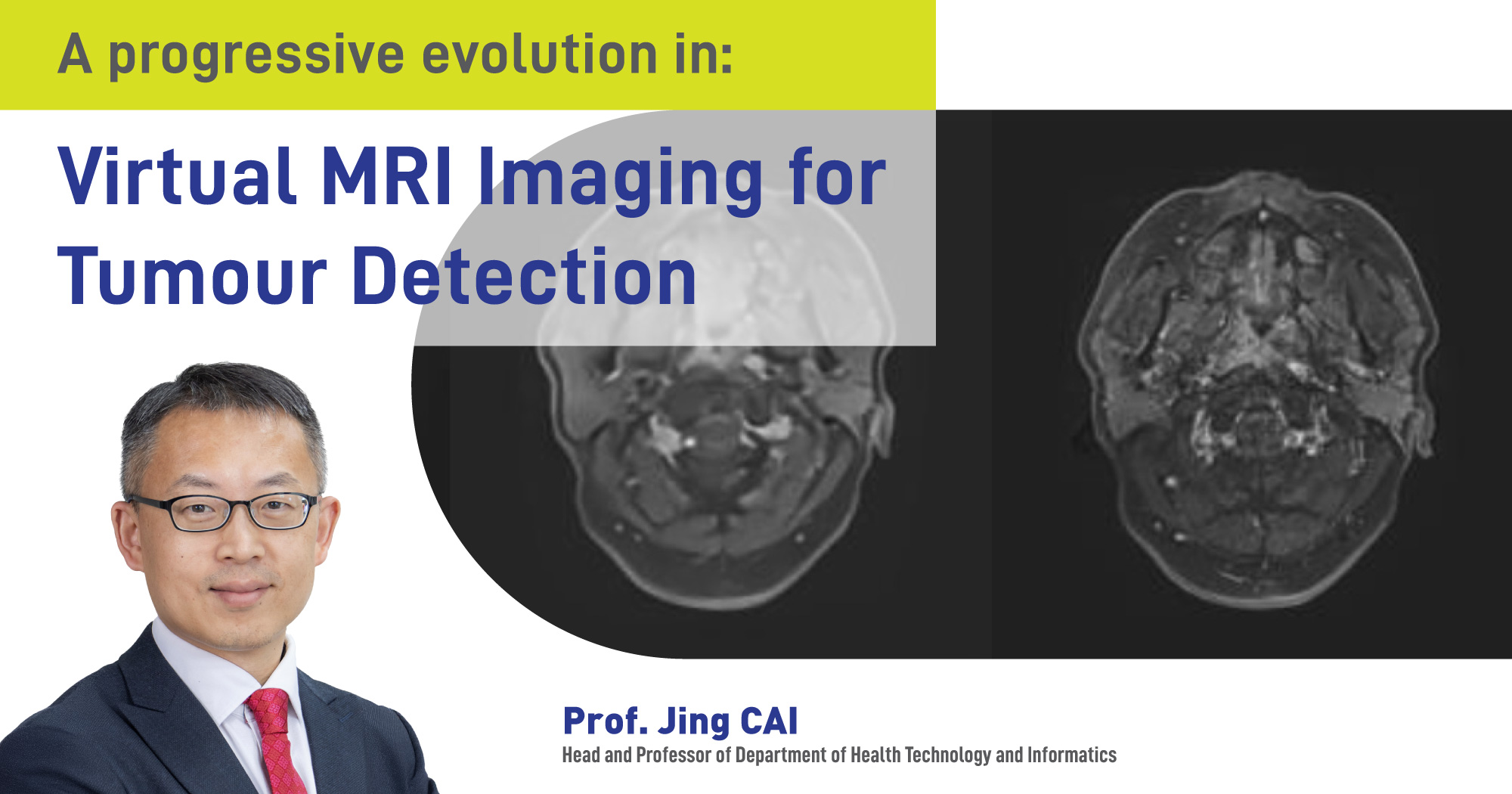 A progressive evolution in:

Virtual MRI Imaging for Tumour Detection

Prof. Jing CAI
Head and Professor of Department of Health Technology and Informatics